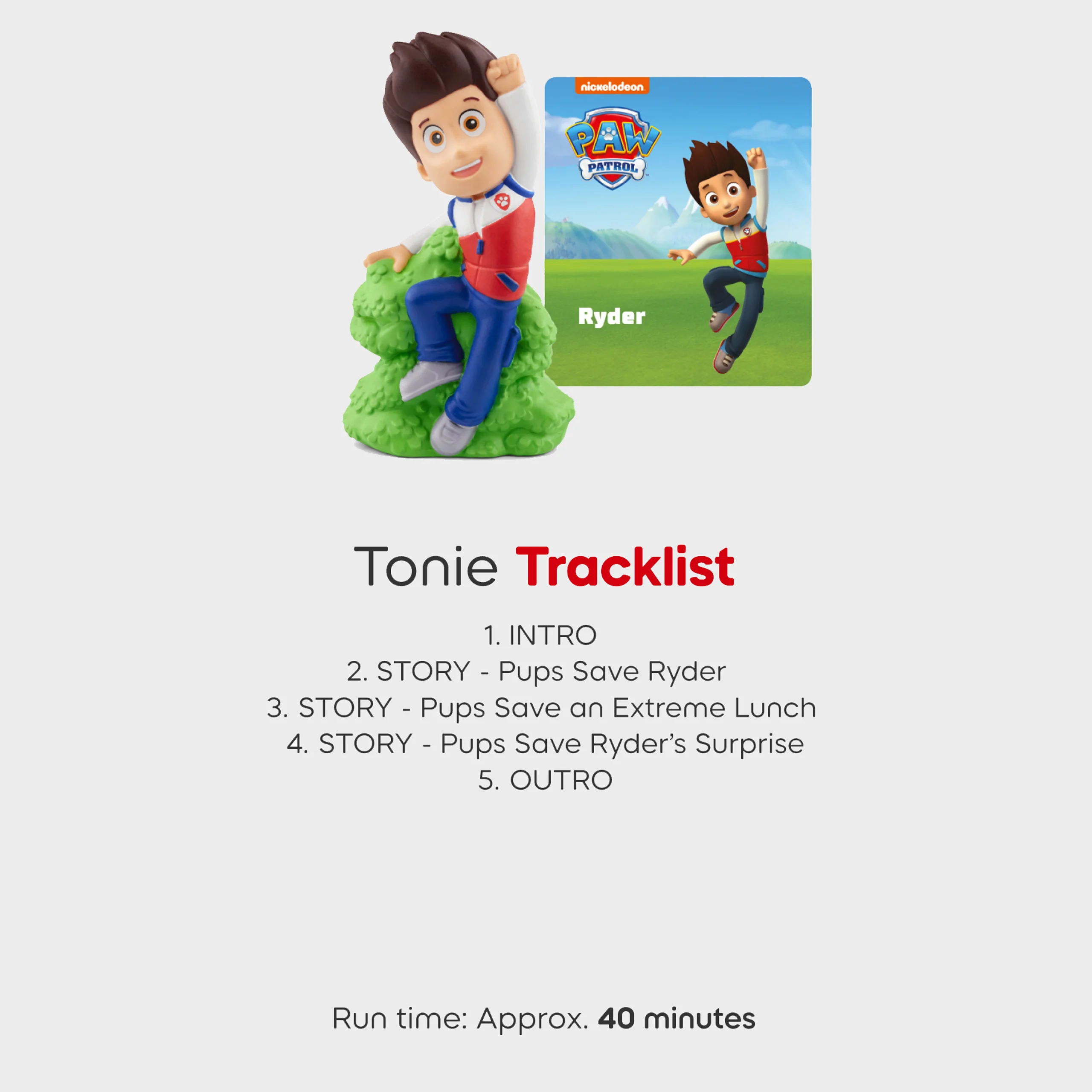 nickelodeon

PAW PATROL

Ryder

Tonie Tracklist

1. INTRO
2. STORY - Pups Save Ryder
3. STORY - Pups Save an Extreme Lunch
4. STORY - Pups Save Ryder's Surprise
5. OUTRO

Run time: Approx. 40 minutes